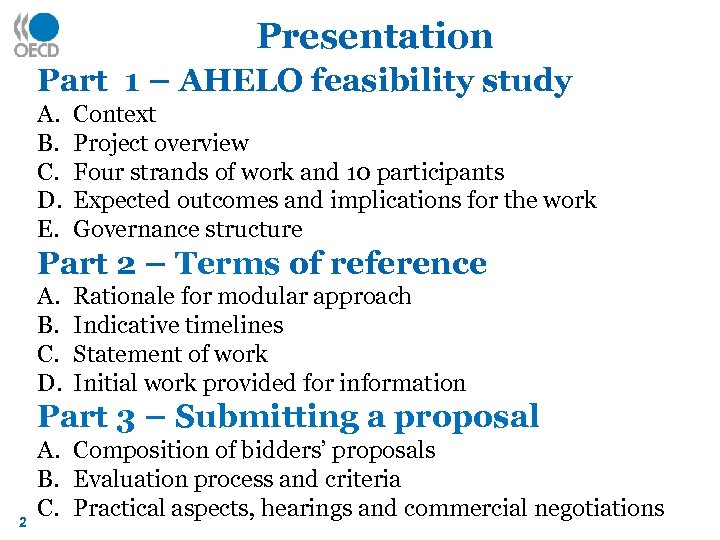 OECD

Presentation

Part 1 – AHELO feasibility study

A. Context
B. Project overview
C. Four strands of work and 10 participants
D. Expected outcomes and implications for the work
E. Governance structure

Part 2 – Terms of reference

A. Rationale for modular approach
B. Indicative timelines
C. Statement of work
D. Initial work provided for information

Part 3 – Submitting a proposal

A. Composition of bidders' proposals
B. Evaluation process and criteria
C. Practical aspects, hearings and commercial negotiations

2